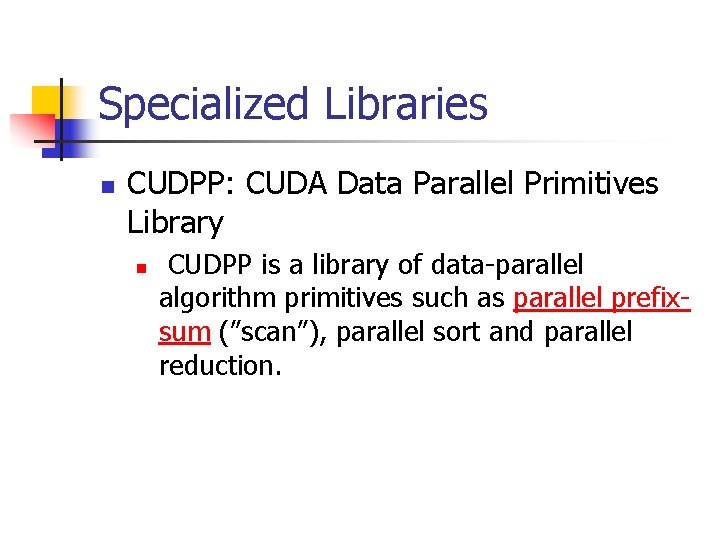 Specialized Libraries

CUDPP: CUDA Data Parallel Primitives Library

CUDPP is a library of data-parallel algorithm primitives such as parallel prefix-sum (”scan”), parallel sort and parallel reduction.